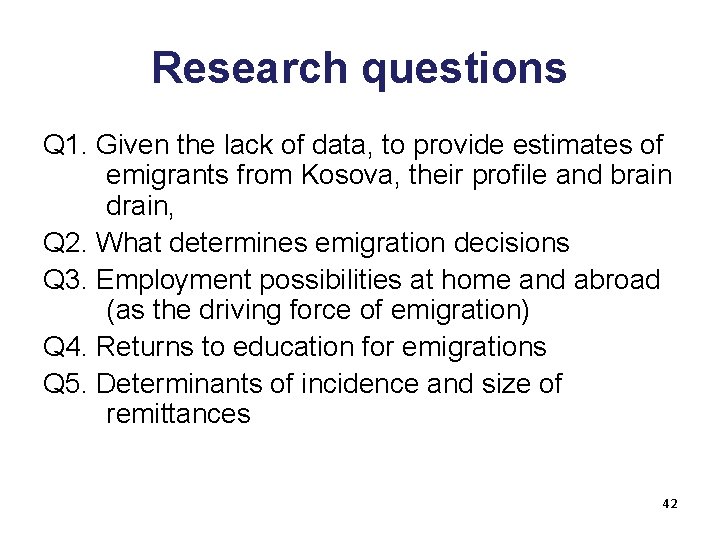 Research questions

Q1. Given the lack of data, to provide estimates of emigrants from Kosova, their profile and brain drain,

Q2. What determines emigration decisions

Q3. Employment possibilities at home and abroad (as the driving force of emigration)

Q4. Returns to education for emigrations

Q5. Determinants of incidence and size of remittances

42